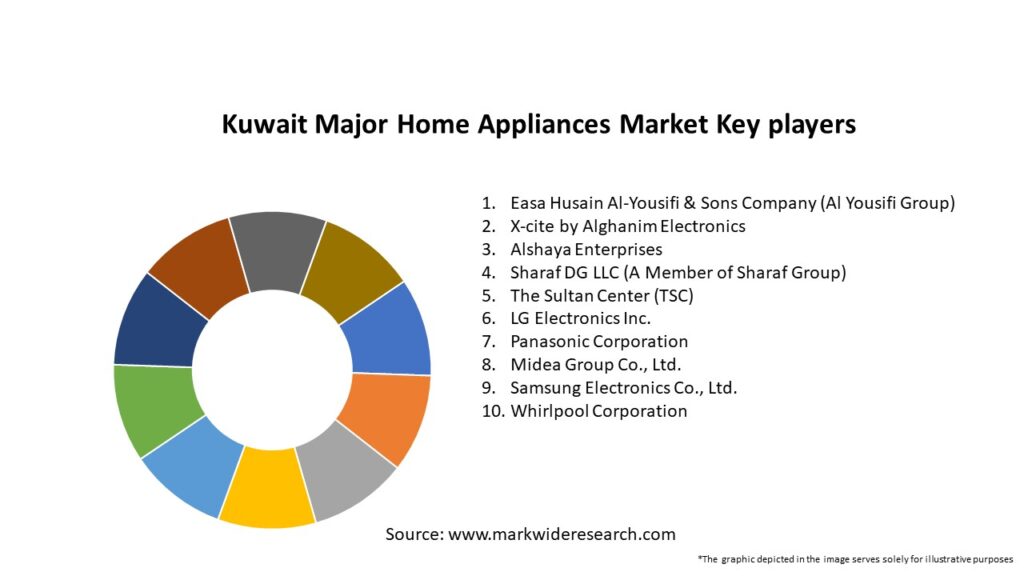 Kuwait Major Home Appliances Market Key players

1. Easa Husain Al-Yousifi & Sons Company (Al Yousifi Group)
2. X-cite by Alghanim Electronics
3. Alshaya Enterprises
4. Sharaf DG LLC (A Member of Sharaf Group)
5. The Sultan Center (TSC)
6. LG Electronics Inc.
7. Panasonic Corporation
8. Midea Group Co., Ltd.
9. Samsung Electronics Co., Ltd.
10. Whirlpool Corporation

Source: www.markwideresearch.com

*The graphic depicted in the image serves solely for illustrative purposes